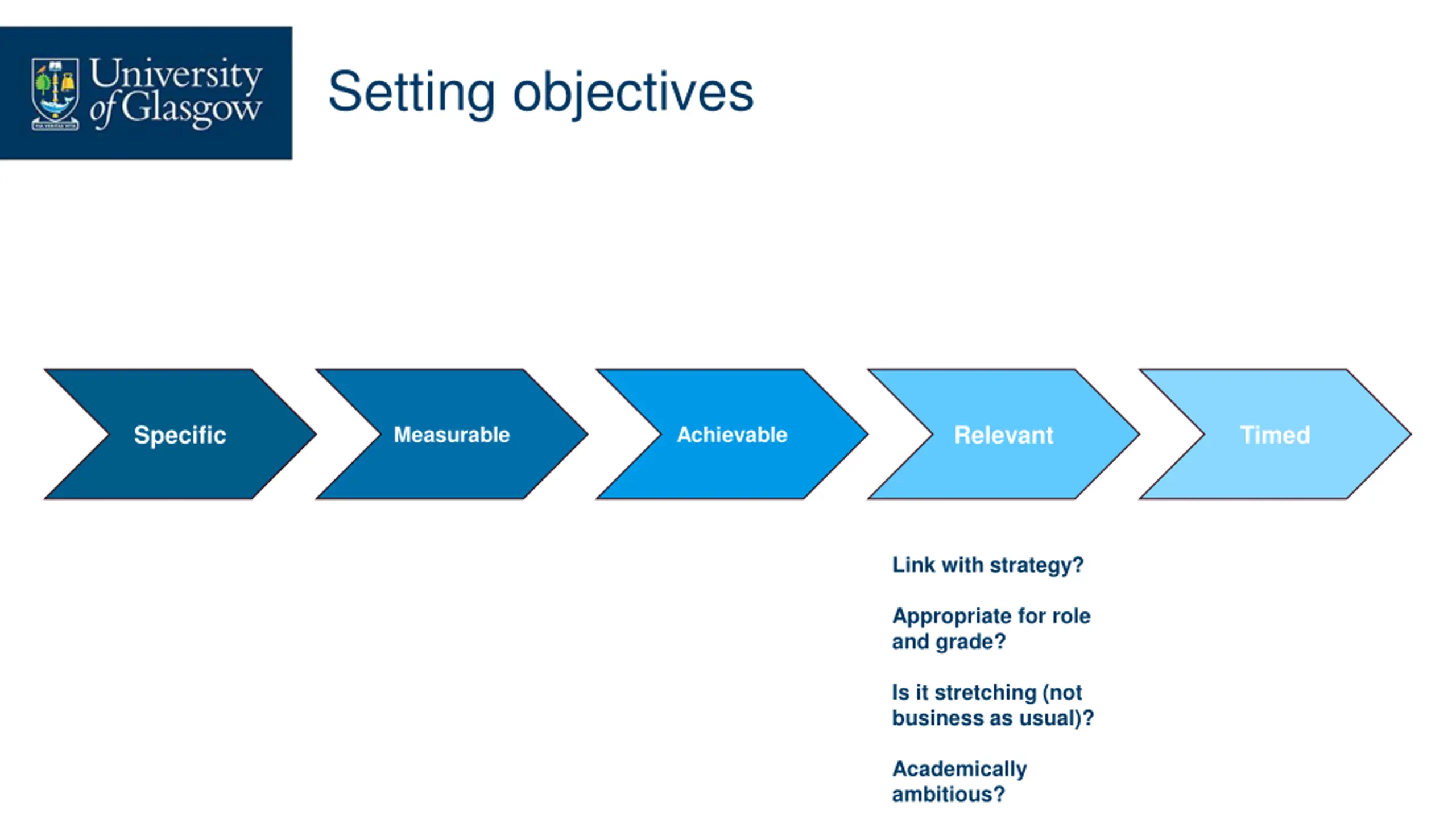 University of Glasgow

Setting objectives

Specific

Measurable

Achievable

Relevant

Timed

Link with strategy?

Appropriate for role and grade?

Is it stretching (not business as usual)?

Academically ambitious?